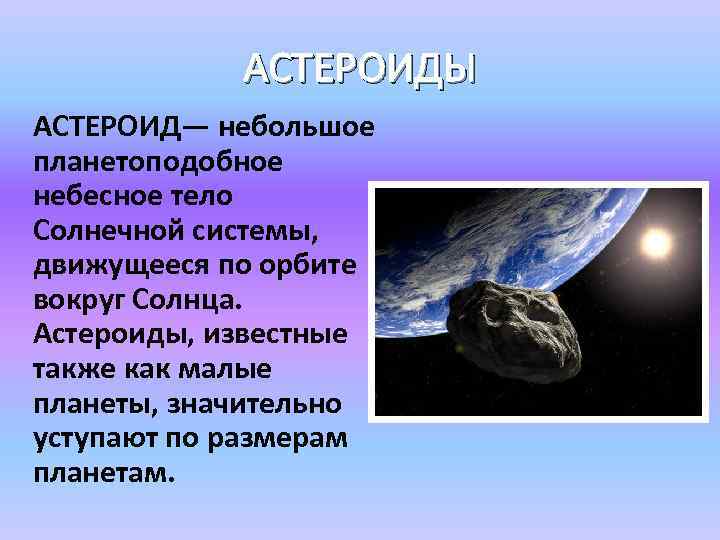 АСТЕРОИДЫ

АСТЕРОИД— небольшое планетоподобное небесное тело Солнечной системы, движущееся по орбите вокруг Солнца. Астероиды, известные также как малые планеты, значительно уступают по размерам планетам.